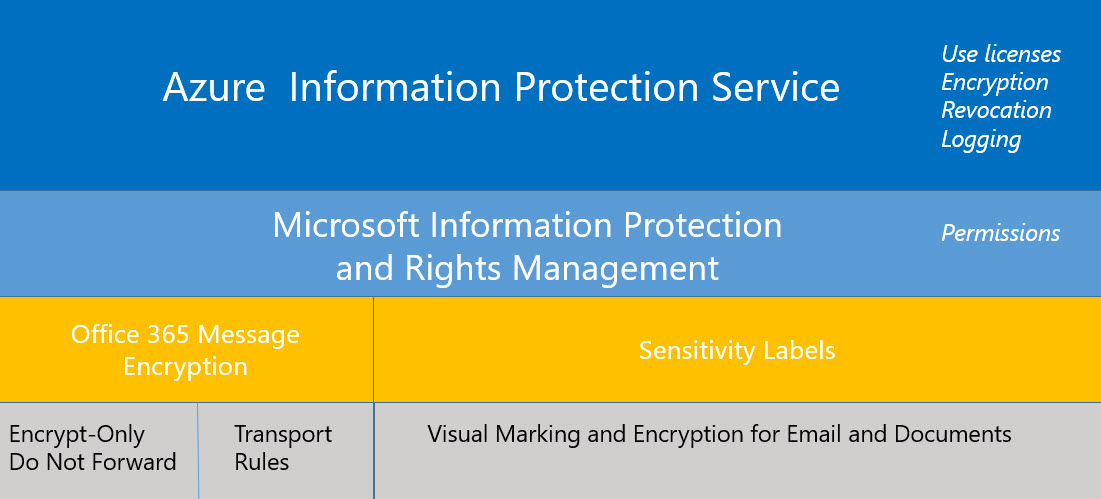 Azure Information Protection Service

Use licenses
Encryption
Revocation
Logging

Microsoft Information Protection and Rights Management

Permissions

Office 365 Message Encryption

Sensitivity Labels

Encrypt-Only
Do Not Forward

Transport Rules

Visual Marking and Encryption for Email and Documents